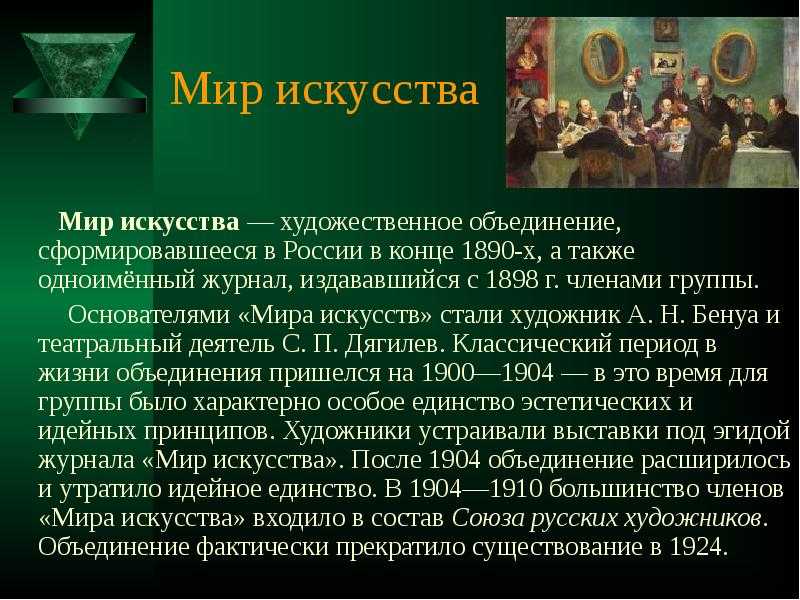 Мир искусства

Мир искусства — художественное объединение, сформировавшееся в России в конце 1890-х, а также одноимённый журнал, издававшийся с 1898 г. членами группы.

Основателями «Мира искусств» стали художник А. Н. Бенуа и театральный деятель С. П. Дягилев. Классический период в жизни объединения пришелся на 1900—1904 — в это время для группы было характерно особое единство эстетических и идейных принципов. Художники устраивали выставки под эгидой журнала «Мир искусства». После 1904 объединение расширилось и утратило идейное единство. В 1904—1910 большинство членов «Мира искусства» входило в состав Союза русских художников. Объединение фактически прекратило существование в 1924.